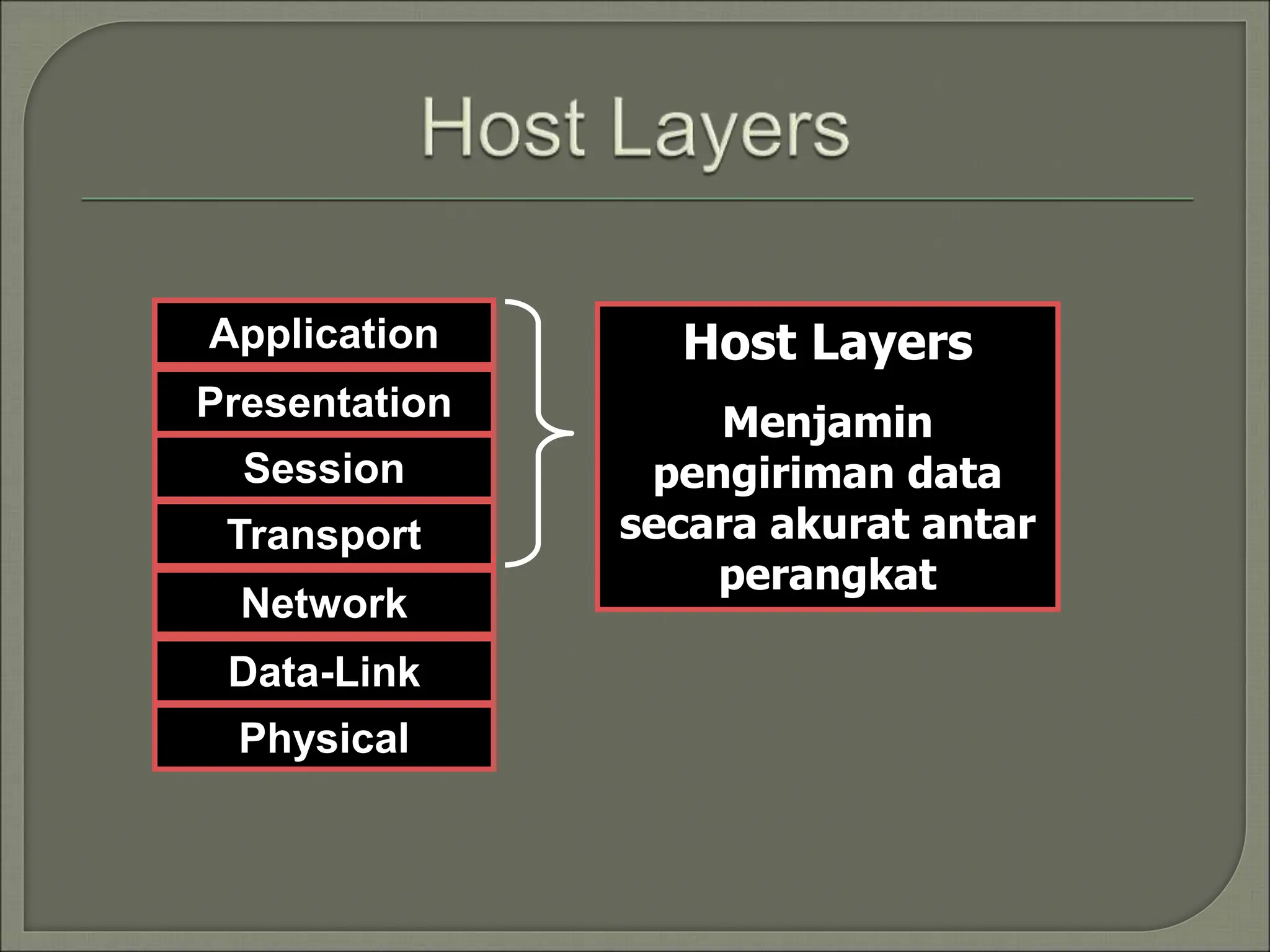 Host Layers

Application
Presentation
Session
Transport
Network
Data-Link
Physical

Host Layers

Menjamin pengiriman data secara akurat antar perangkat